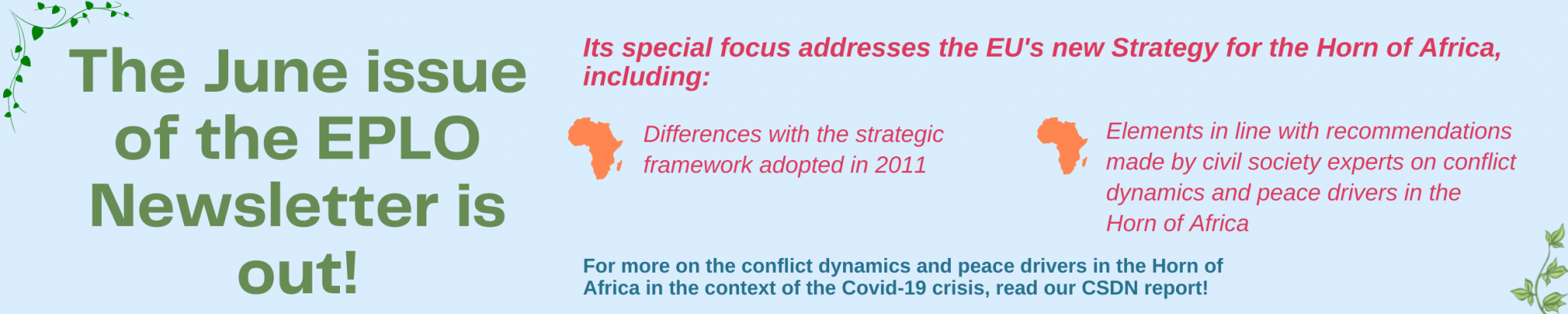 The June issue of the EPLO Newsletter is out!

Its special focus addresses the EU's new Strategy for the Horn of Africa, including:

Differences with the strategic framework adopted in 2011

Elements in line with recommendations made by civil society experts on conflict dynamics and peace drivers in the Horn of Africa

For more on the conflict dynamics and peace drivers in the Horn of Africa in the context of the Covid-19 crisis, read our CSDN report!